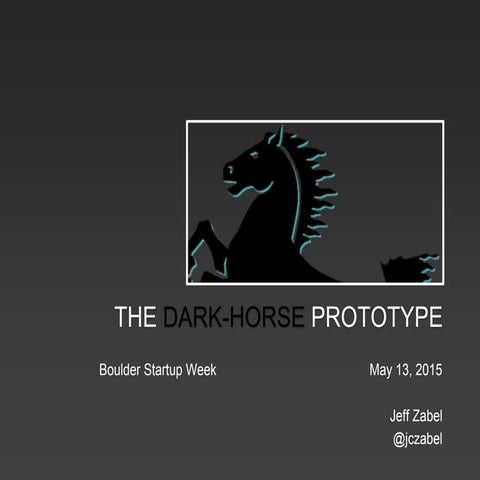 THE DARK-HORSE PROTOTYPE

Boulder Startup Week

May 13, 2015

Jeff Zabel
@jczabel